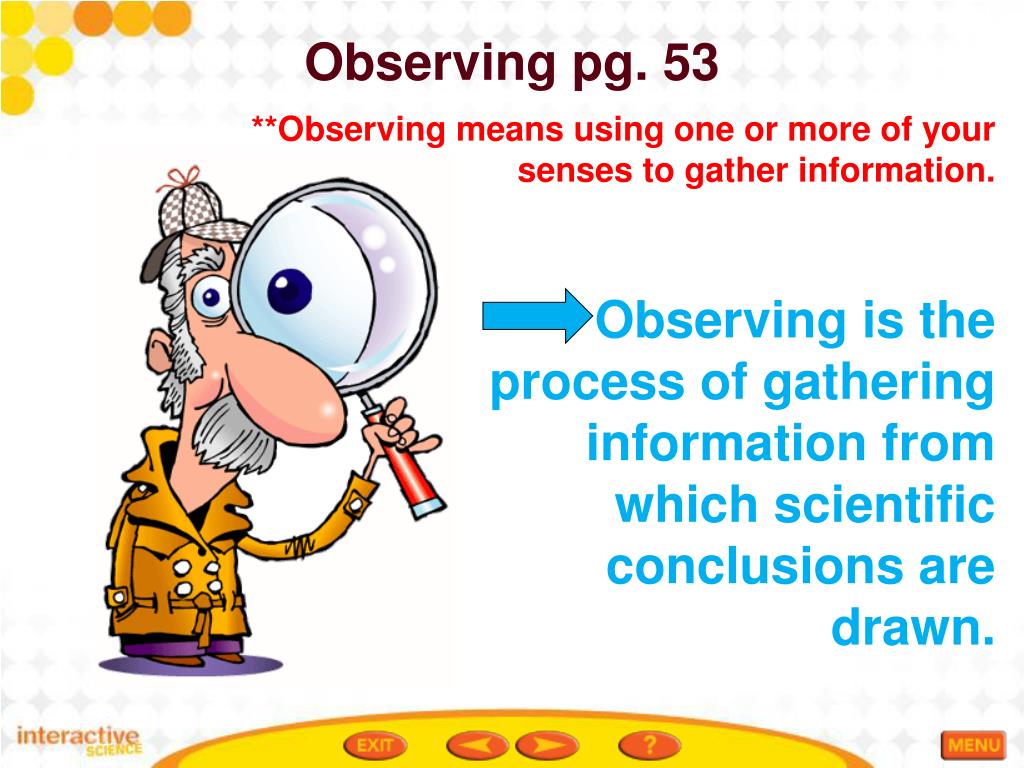 Observing pg. 53

**Observing means using one or more of your senses to gather information.

Observing is the process of gathering information from which scientific conclusions are drawn.

interactive SCIENCE

EXIT

?

MENU